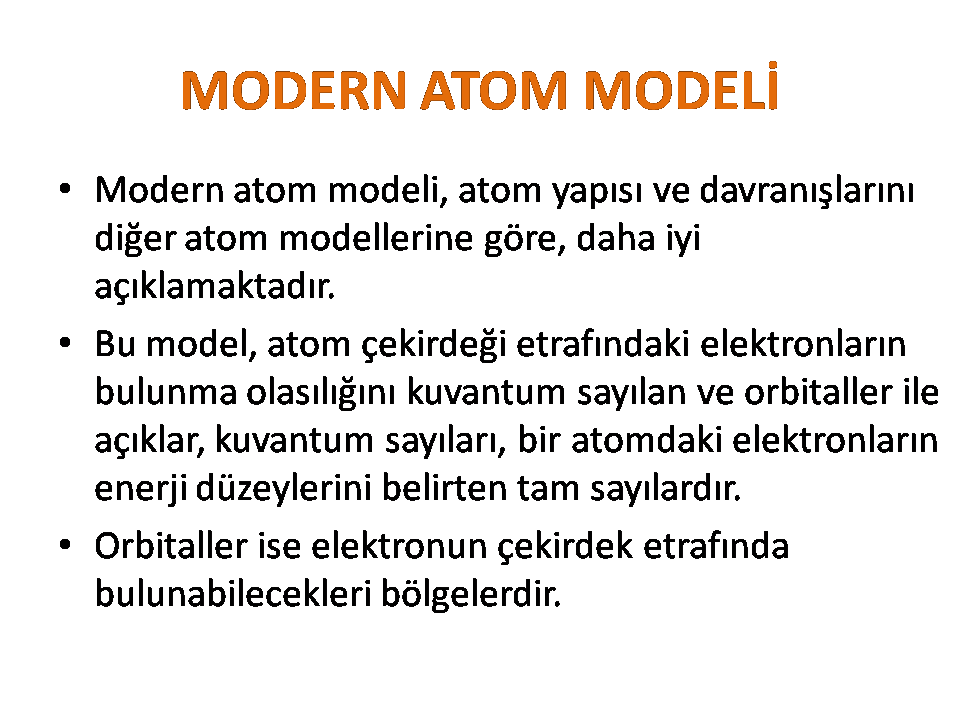 MODERN ATOM MODELİ

• Modern atom modeli, atom yapısı ve davranışlarını diğer atom modellerine göre, daha iyi açıklamaktadır.

• Bu model, atom çekirdeği etrafındaki elektronların bulunma olasılığını kuvantum sayılan ve orbitaller ile açıklar, kuvantum sayıları, bir atomdaki elektronların enerji düzeylerini belirten tam sayılardır.

• Orbitaller ise elektronun çekirdek etrafında bulunabilecekleri bölgelerdir.